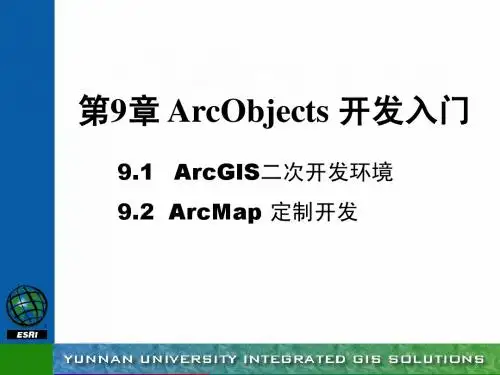 第9章 ArcObjects 开发入门

9.1 ArcGIS二次开发环境

9.2 ArcMap 定制开发

ESRI

YUNNAN UNIVERSITY INTEGRATED GIS SOLUTIONS